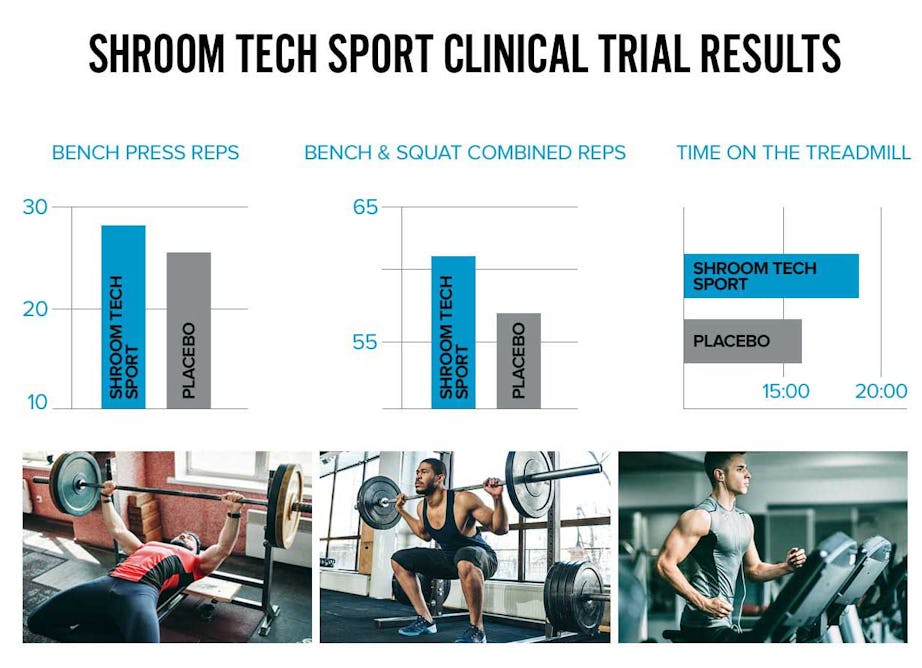 SHROOM TECH SPORT CLINICAL TRIAL RESULTS

BENCH PRESS REPS

30
20
10
SHROOM TECH SPORT
PLACEBO

BENCH & SQUAT COMBINED REPS

65
55
SHROOM TECH SPORT
PLACEBO

TIME ON THE TREADMILL

SHROOM TECH SPORT
PLACEBO
15:00
20:00